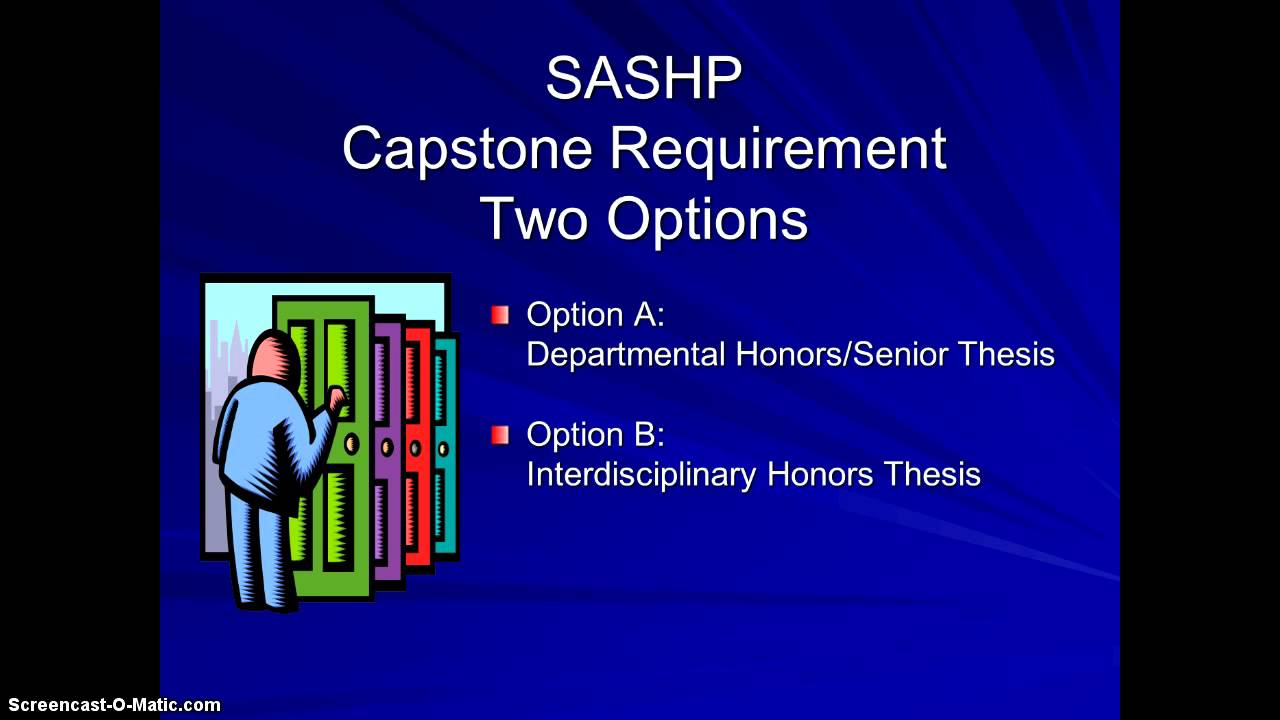 SASHP
Capstone Requirement
Two Options

Option A:
Departmental Honors/Senior Thesis

Option B:
Interdisciplinary Honors Thesis

Screencast-O-Matic.com